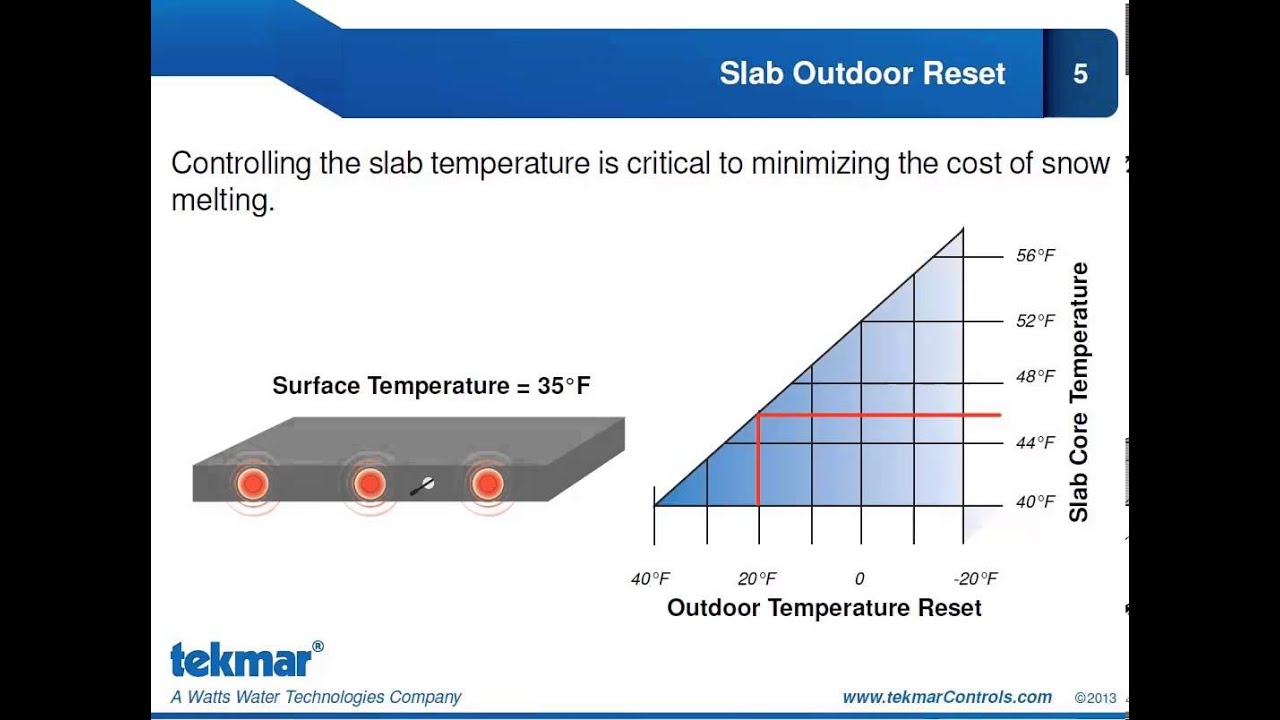 Slab Outdoor Reset

5

Controlling the slab temperature is critical to minimizing the cost of snow melting.

Surface Temperature = 35°F

56°F
52°F
48°F
44°F
40°F

Slab Core Temperature

40°F
20°F
0
-20°F

Outdoor Temperature Reset

tekmar®

A Watts Water Technologies Company

www.tekmarControls.com

©2013